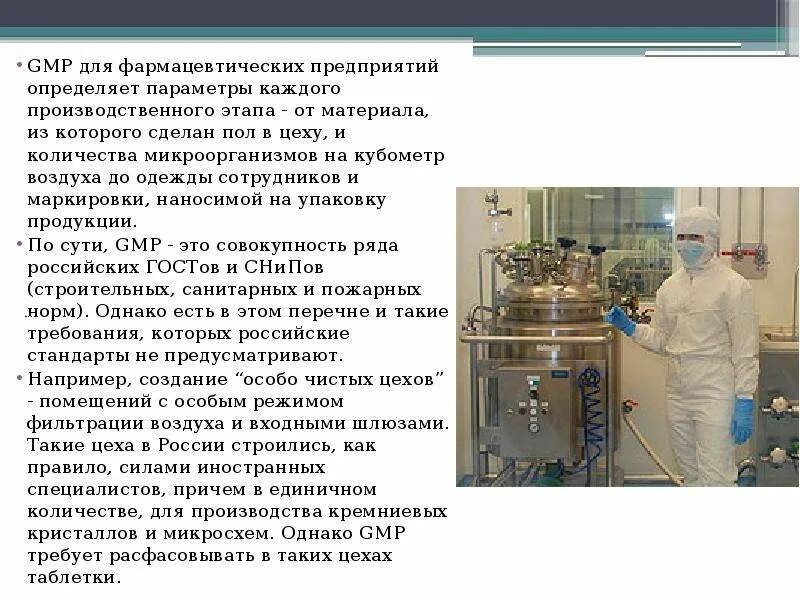 • GMP для фармацевтических предприятий определяет параметры каждого производственного этапа - от материала, из которого сделан пол в цеху, и количества микроорганизмов на кубометр воздуха до одежды сотрудников и маркировки, наносимой на упаковку продукции.

• По сути, GMP - это совокупность ряда российских ГОСТов и СНиПов (строительных, санитарных и пожарных норм). Однако есть в этом перечне и такие требования, которых российские стандарты не предусматривают.

• Например, создание “особо чистых цехов” - помещений с особым режимом фильтрации воздуха и входными шлюзами. Такие цеха в России строились, как правило, силами иностранных специалистов, причем в единичном количестве, для производства кремниевых кристаллов и микросхем. Однако GMP требует расфасовывать в таких цехах таблетки.